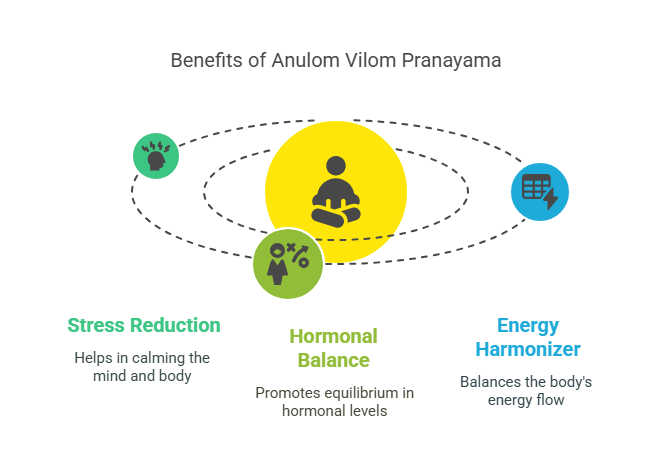 Benefits of Anulom Vilom Pranayama

Stress Reduction

Helps in calming the mind and body

Hormonal Balance

Promotes equilibrium in hormonal levels

Energy Harmonizer

Balances the body's energy flow